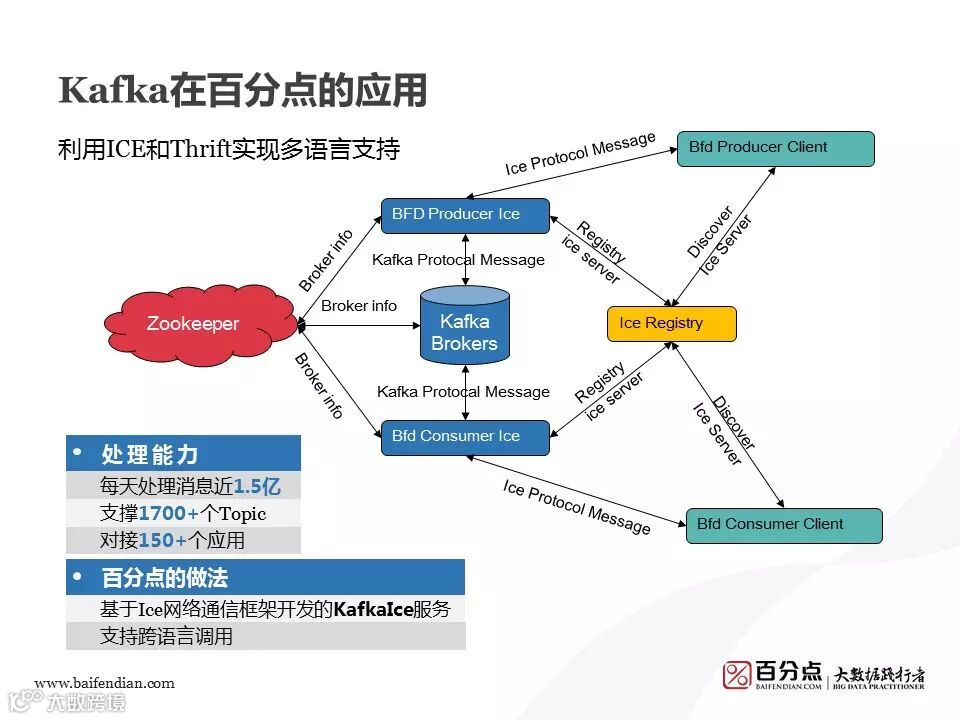 Kafka在百分点的应用

利用ICE和Thrift实现多语言支持

Ice Protocol Message

Bfd Producer Client

BFD Producer Ice

Broker info

Kafka Protocal Message

Registry ice server

Discover Ice Server

Zookeeper

Broker info

Kafka Brokers

Ice Registry

Broker info

Kafka Protocal Message

Registry ice server

Discover Ice Server

Bfd Consumer Ice

Ice Protocol Message

Bfd Consumer Client

• 处理能力

每天处理消息近1.5亿

支撑1700+个Topic

对接150+个应用

• 百分点的做法

基于Ice网络通信框架开发的KafkaIce服务

支持跨语言调用

www.baifendian.com

大数跨境

百分点 BAIFENDIAN.COM

大数据践行者 BIG DATA PRACTITIONER